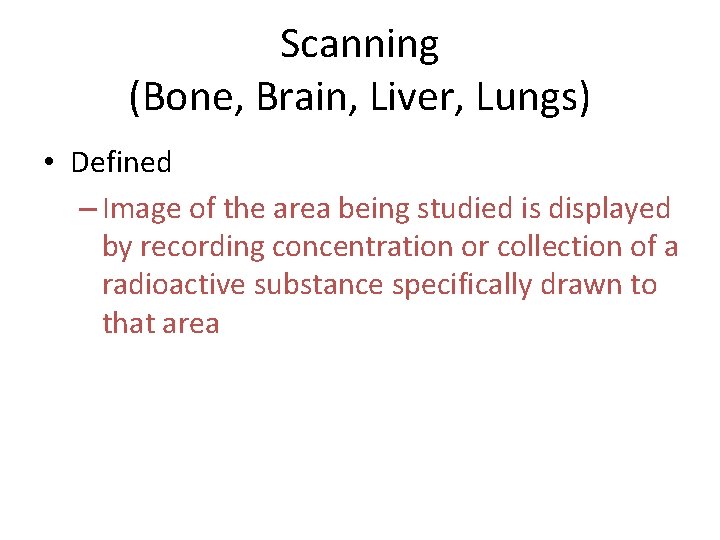 Scanning
(Bone, Brain, Liver, Lungs)

• Defined

– Image of the area being studied is displayed by recording concentration or collection of a radioactive substance specifically drawn to that area